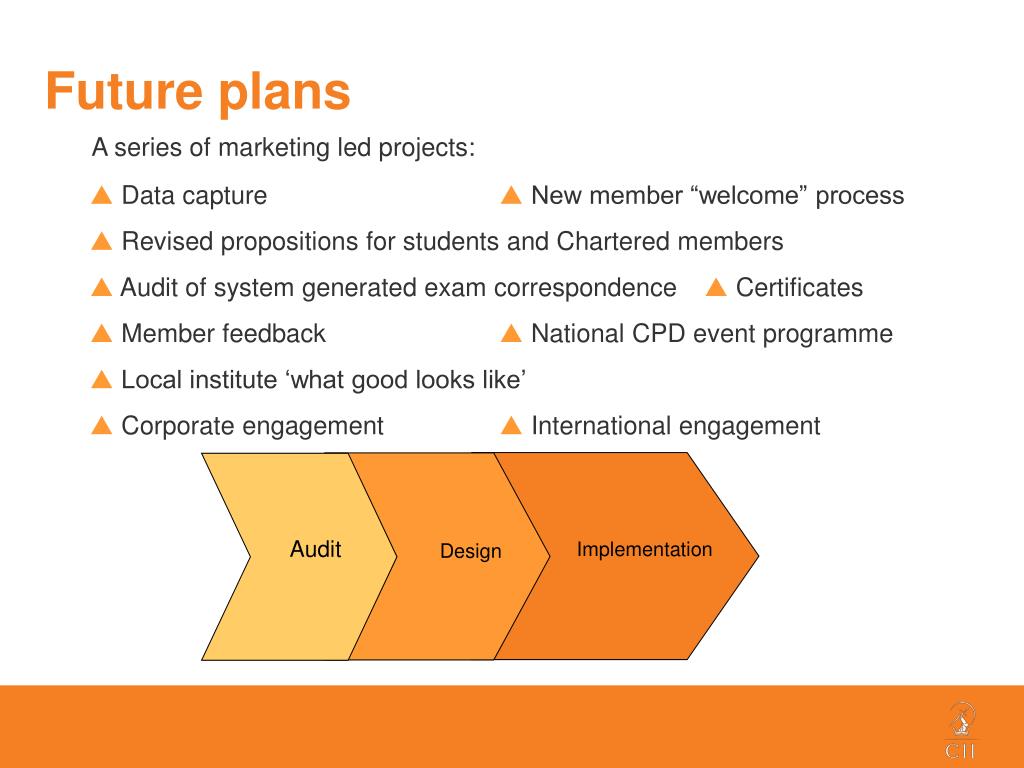 Future plans

A series of marketing led projects:

▲ Data capture ▲ New member “welcome” process

▲ Revised propositions for students and Chartered members

▲ Audit of system generated exam correspondence ▲ Certificates

▲ Member feedback ▲ National CPD event programme

▲ Local institute ‘what good looks like’

▲ Corporate engagement ▲ International engagement

Audit

Design

Implementation

CII